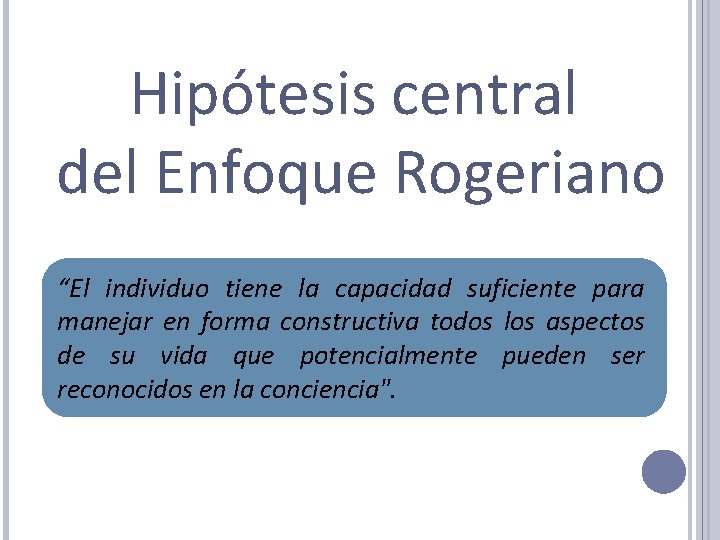 Hipótesis central
del Enfoque Rogeriano

“El individuo tiene la capacidad suficiente para manejar en forma constructiva todos los aspectos de su vida que potencialmente pueden ser reconocidos en la conciencia".